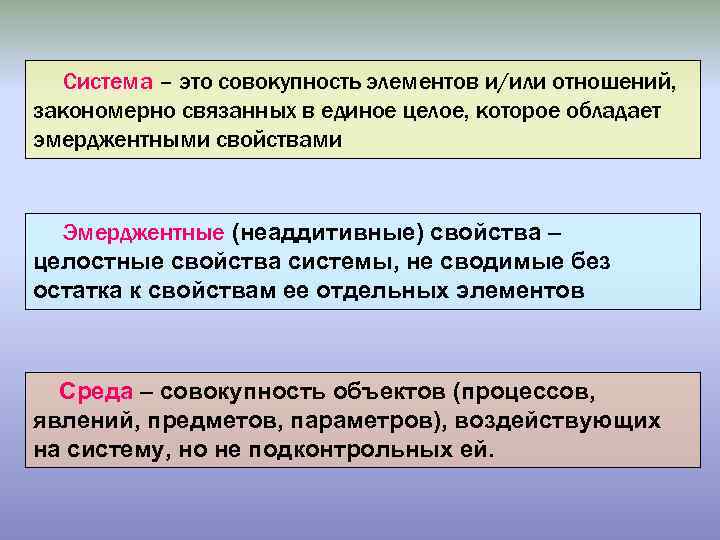 Система – это совокупность элементов и/или отношений, закономерно связанных в единое целое, которое обладает эмерджентными свойствами

Эмерджентные (неаддитивные) свойства – целостные свойства системы, не сводимые без остатка к свойствам ее отдельных элементов

Среда – совокупность объектов (процессов, явлений, предметов, параметров), воздействующих на систему, но не подконтрольных ей.